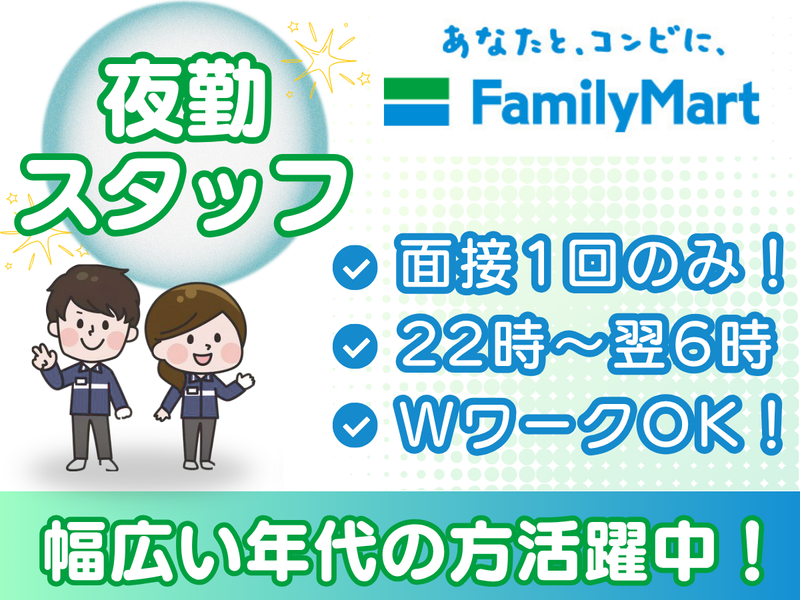 夜勤
スタッフ

あなたと、コンビに、
FamilyMart

面接1回のみ！
22時～翌6時
WワークOK！

幅広い年代の方活躍中！